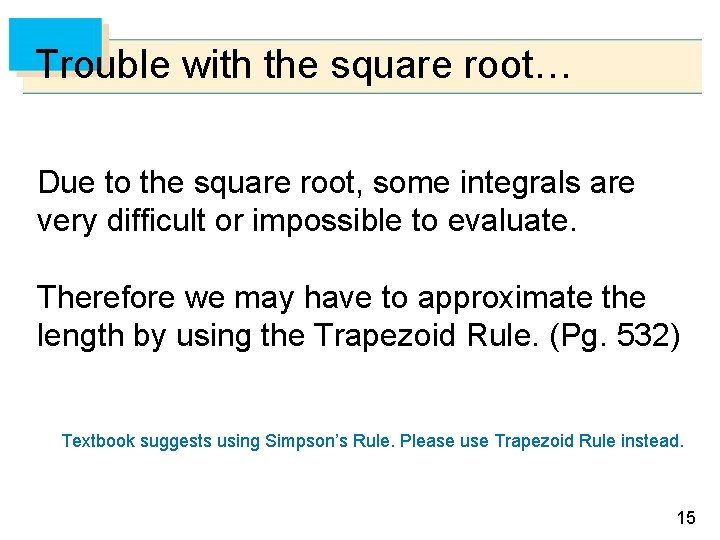 Trouble with the square root…

Due to the square root, some integrals are very difficult or impossible to evaluate.

Therefore we may have to approximate the length by using the Trapezoid Rule. (Pg. 532)

Textbook suggests using Simpson's Rule. Please use Trapezoid Rule instead.

15